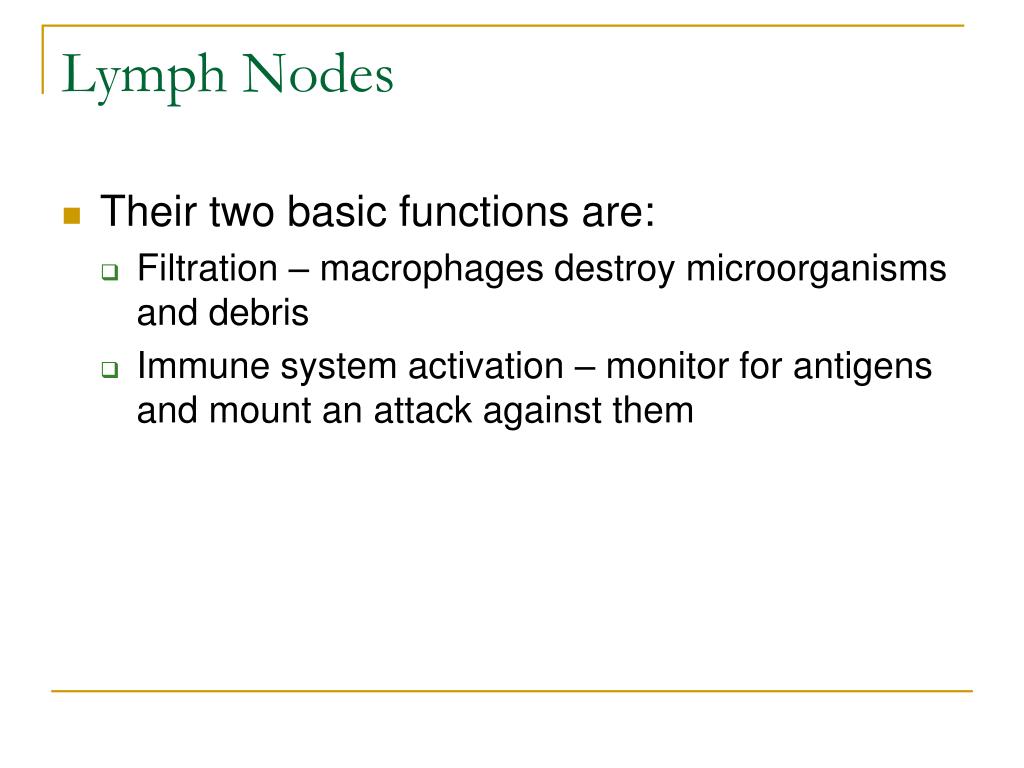 Lymph Nodes

Their two basic functions are:

Filtration – macrophages destroy microorganisms and debris

Immune system activation – monitor for antigens and mount an attack against them